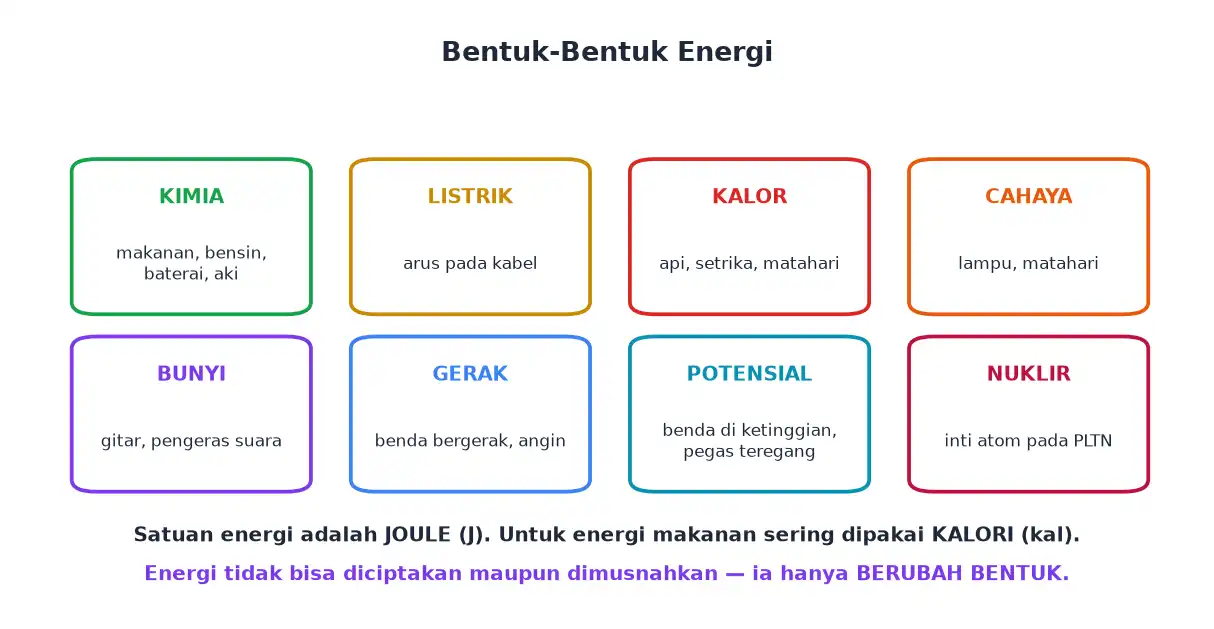 Bentuk-Bentuk Energi

KIMIA
makanan, bensin, baterai, aki

LISTRIK
arus pada kabel

KALOR
api, setrika, matahari

CAHAYA
lampu, matahari

BUNYI
gitar, pengeras suara

GERAK
benda bergerak, angin

POTENSIAL
benda di ketinggian, pegas teregang

NUKLIR
inti atom pada PLTN

Satuan energi adalah JOULE (J). Untuk energi makanan sering dipakai KALORI (kal).

Energi tidak bisa diciptakan maupun dimusnahkan — ia hanya BERUBAH BENTUK.